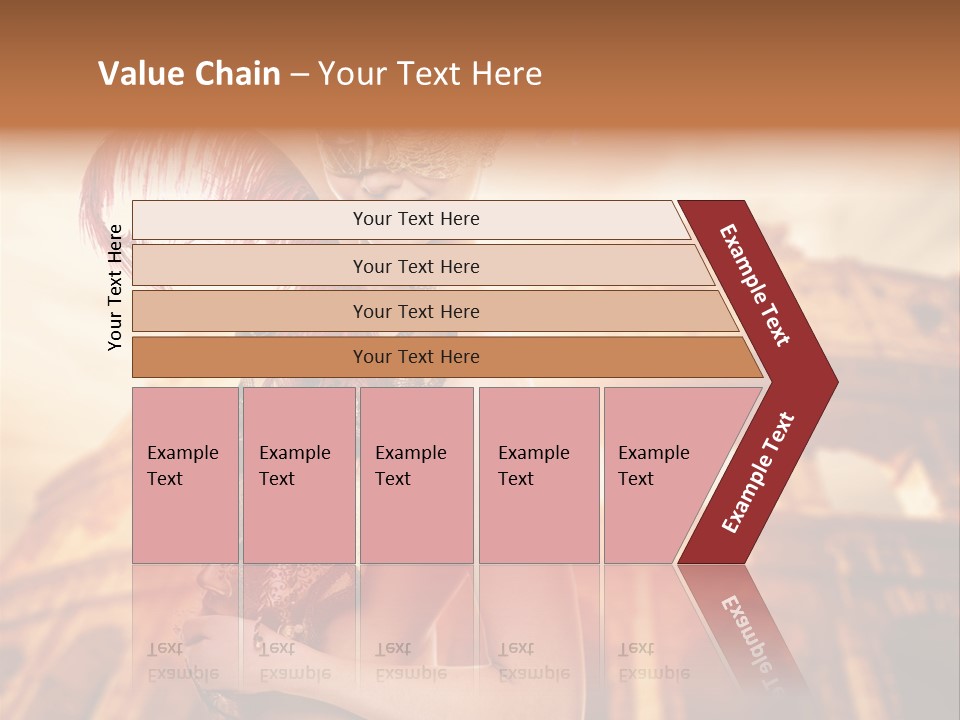 Value Chain – Your Text Here

Your Text Here

Your Text Here

Your Text Here

Your Text Here

Your Text Here

Example Text

Example Text

Example Text

Example Text

Example Text

Example Text

Example Text